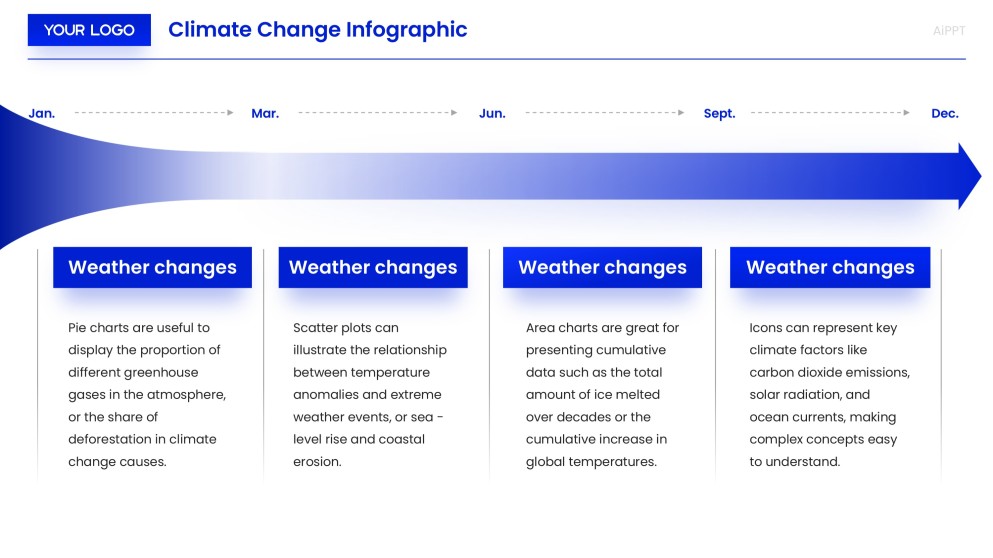 YOUR LOGO

Climate Change Infographic

AiPPT

Jan.

Mar.

Jun.

Sept.

Dec.

Weather changes

Pie charts are useful to display the proportion of different greenhouse gases in the atmosphere, or the share of deforestation in climate change causes.

Weather changes

Scatter plots can illustrate the relationship between temperature anomalies and extreme weather events, or sea - level rise and coastal erosion.

Weather changes

Area charts are great for presenting cumulative data such as the total amount of ice melted over decades or the cumulative increase in global temperatures.

Weather changes

Icons can represent key climate factors like carbon dioxide emissions, solar radiation, and ocean currents, making complex concepts easy to understand.